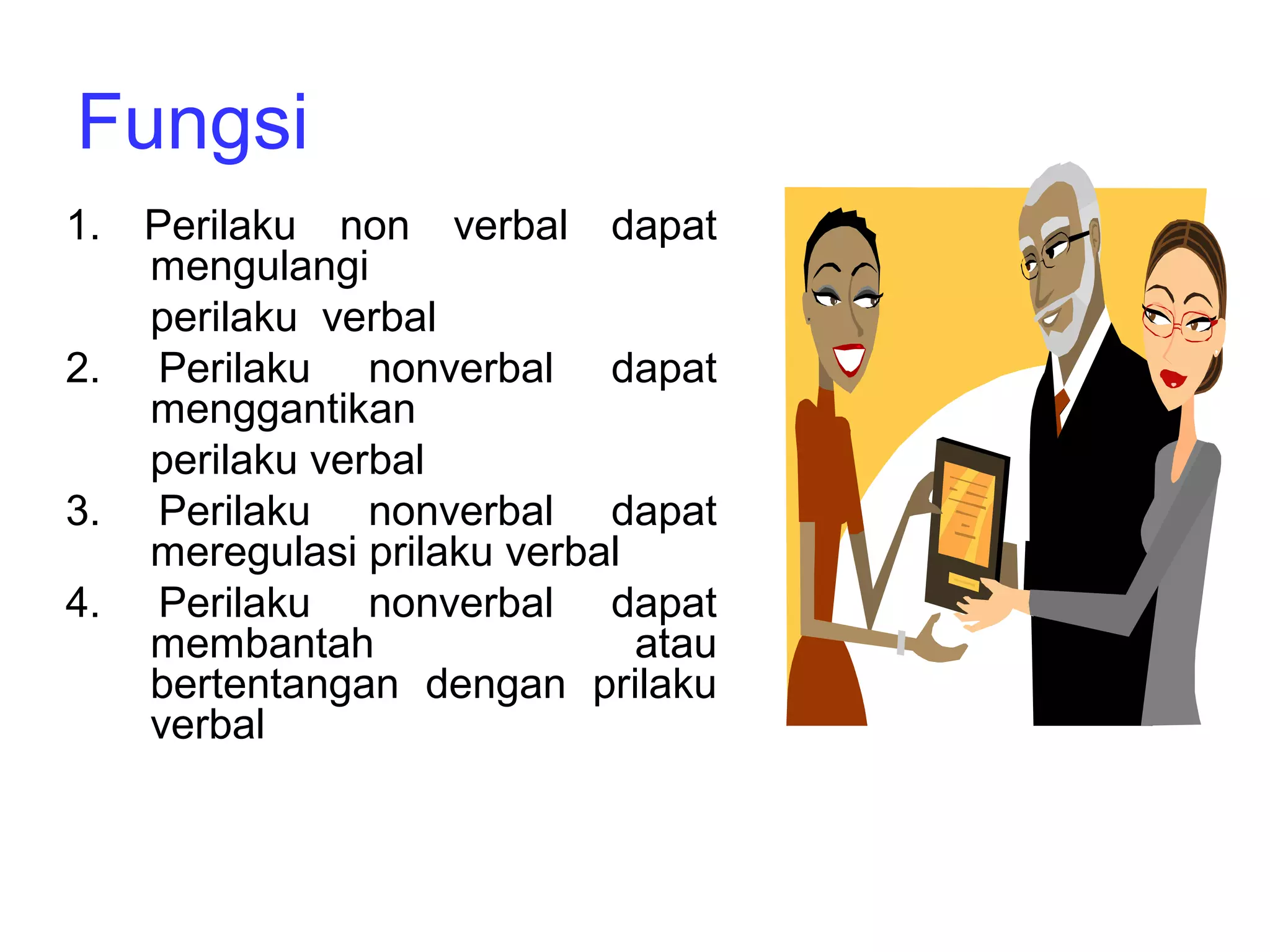 Fungsi

1. Perilaku non verbal dapat mengulangi
perilaku verbal
2. Perilaku nonverbal dapat menggantikan
perilaku verbal
3. Perilaku nonverbal dapat meregulasi prilaku verbal
4. Perilaku nonverbal dapat membantah atau bertentangan dengan prilaku verbal